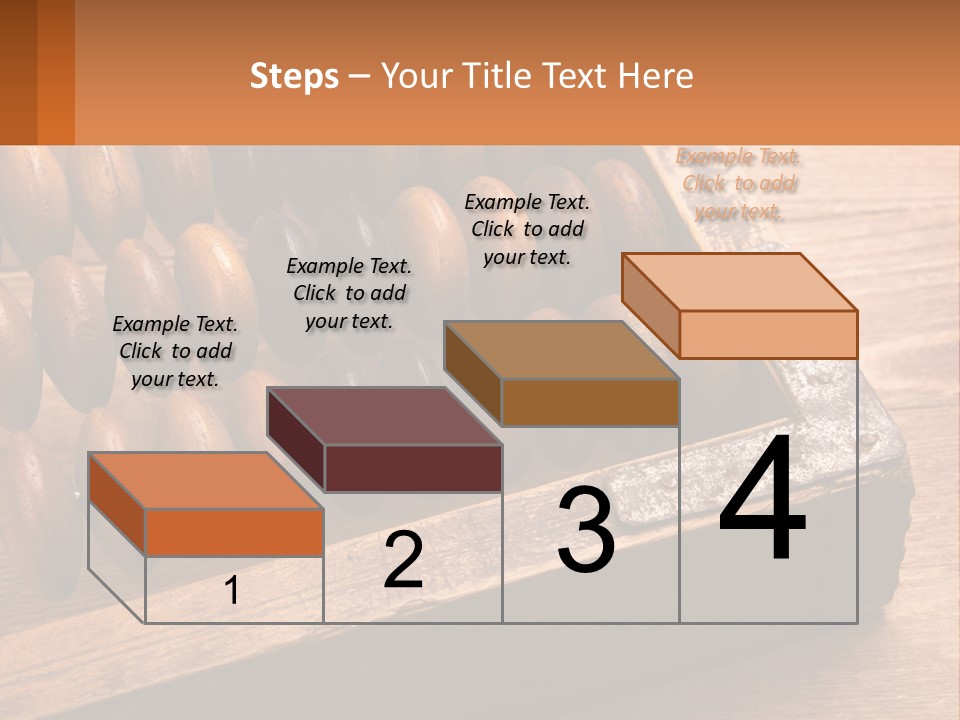 Steps – Your Title Text Here

Example Text. Click to add your text.

Example Text. Click to add your text.

Example Text. Click to add your text.

Example Text. Click to add your text.

1

2

3

4